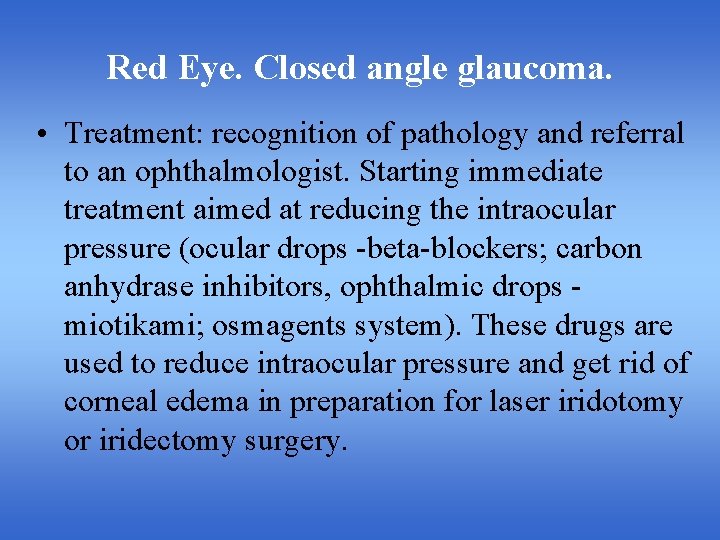 Red Eye. Closed angle glaucoma.

• Treatment: recognition of pathology and referral to an ophthalmologist. Starting immediate treatment aimed at reducing the intraocular pressure (ocular drops -beta-blockers; carbon anhydrase inhibitors, ophthalmic drops - miotikami; osmagents system). These drugs are used to reduce intraocular pressure and get rid of corneal edema in preparation for laser iridotomy or iridectomy surgery.